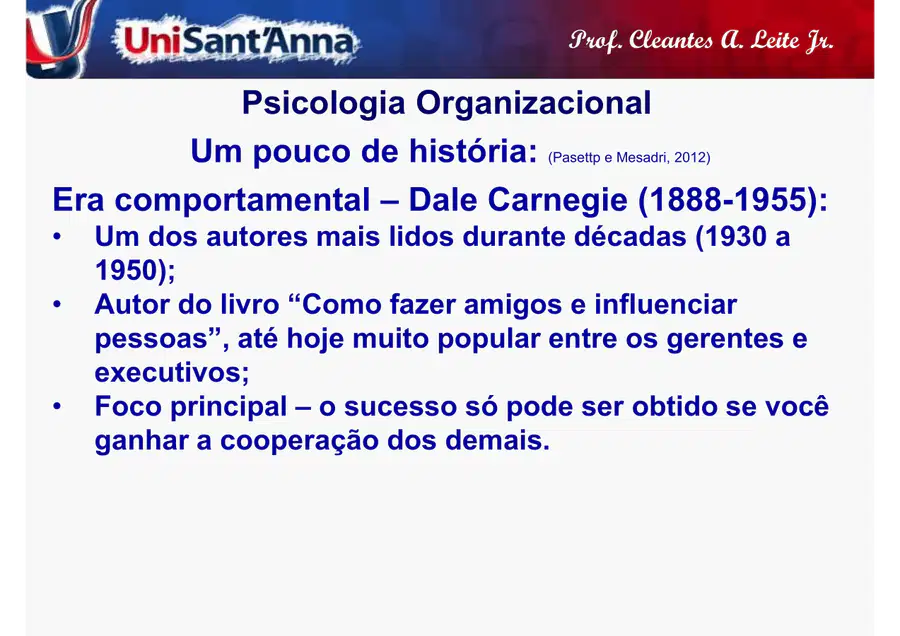 UniSant'Anna

Prof. Cleantes A. Leite Jr.

Psicologia Organizacional

Um pouco de história: (Pasettp e Mesadri, 2012)

Era comportamental – Dale Carnegie (1888-1955):

• Um dos autores mais lidos durante décadas (1930 a 1950);
• Autor do livro “Como fazer amigos e influenciar pessoas”, até hoje muito popular entre os gerentes e executivos;
• Foco principal – o sucesso só pode ser obtido se você ganhar a cooperação dos demais.